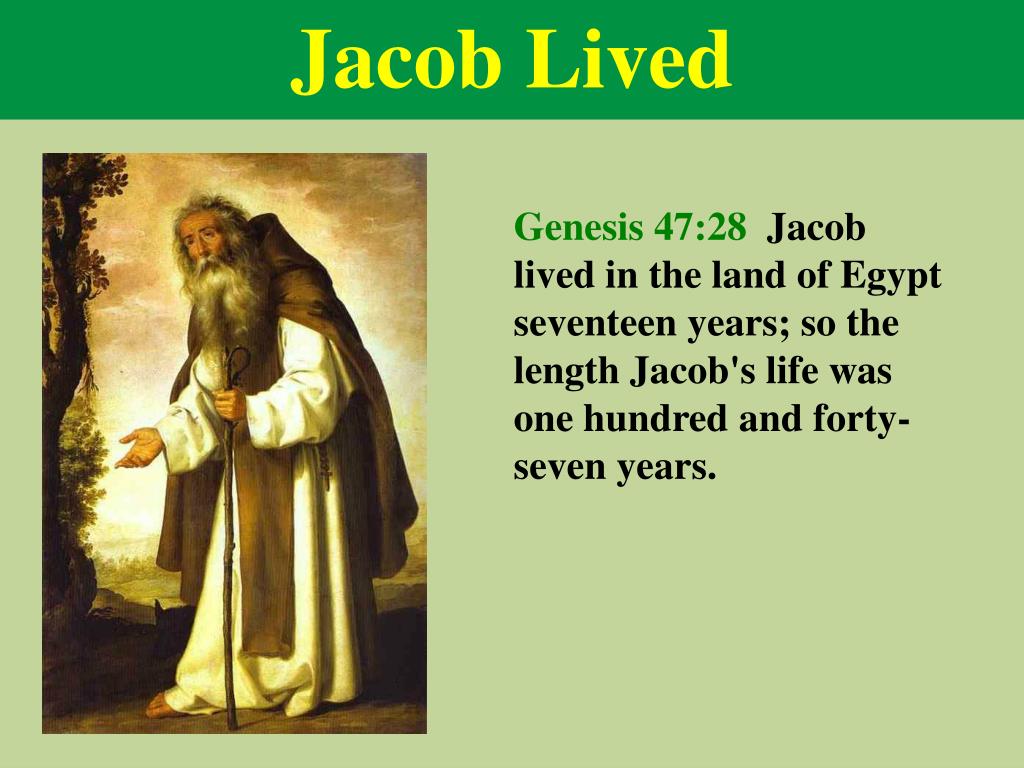 Jacob Lived

Genesis 47:28 Jacob lived in the land of Egypt seventeen years; so the length Jacob's life was one hundred and forty-seven years.